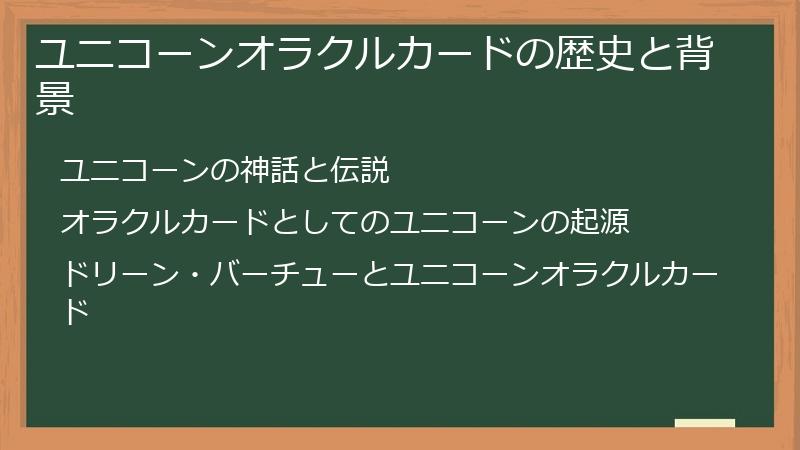 ユニコーンオラクルカードの歴史と背景

ユニコーンの神話と伝説

オラクルカードとしてのユニコーンの起源

ドリーン・バーチューとユニコーンオラクルカード